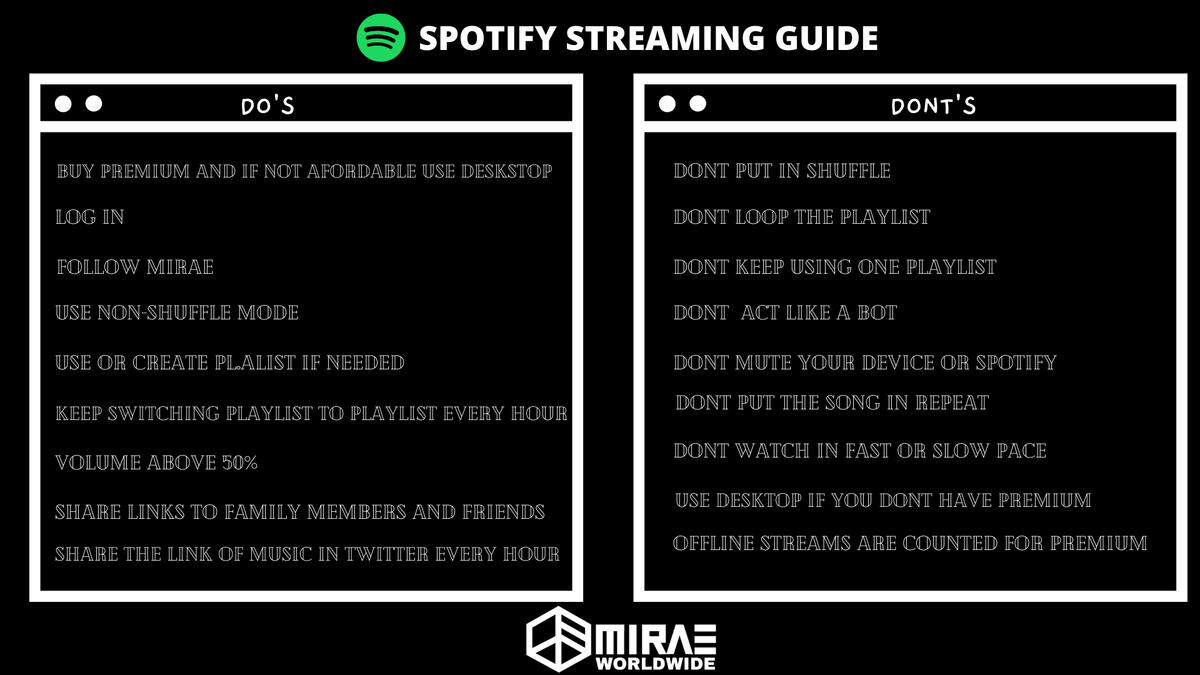 SPOTIFY STREAMING GUIDE

DO'S

BUY PREMIUM AND IF NOT AFORDABLE USE DESKSTOP

LOG IN

FOLLOW MIRAE

USE NON-SHUFFLE MODE

USE OR CREATE PLALIST IF NEEDED

KEEP SWITCHING PLAYLIST TO PLAYLIST EVERY HOUR

VOLUME ABOVE 50%

SHARE LINKS TO FAMILY MEMBERS AND FRIENDS

SHARE THE LINK OF MUSIC IN TWITTER EVERY HOUR

DONT'S

DONT PUT IN SHUFFLE

DONT LOOP THE PLAYLIST

DONT KEEP USING ONE PLAYLIST

DONT ACT LIKE A BOT

DONT MUTE YOUR DEVICE OR SPOTIFY

DONT PUT THE SONG IN REPEAT

DONT WATCH IN FAST OR SLOW PACE

USE DESKTOP IF YOU DONT HAVE PREMIUM

OFFLINE STREAMS ARE COUNTED FOR PREMIUM

MIRAE
WORLDWIDE